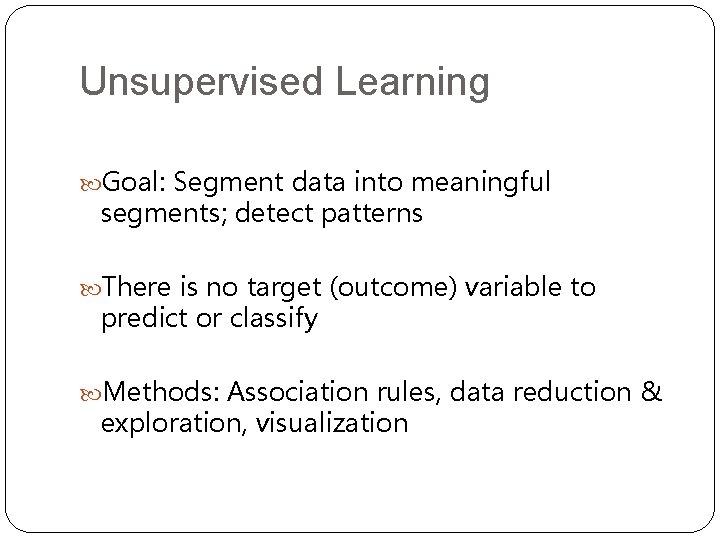 Unsupervised Learning

Goal: Segment data into meaningful segments; detect patterns

There is no target (outcome) variable to predict or classify

Methods: Association rules, data reduction & exploration, visualization